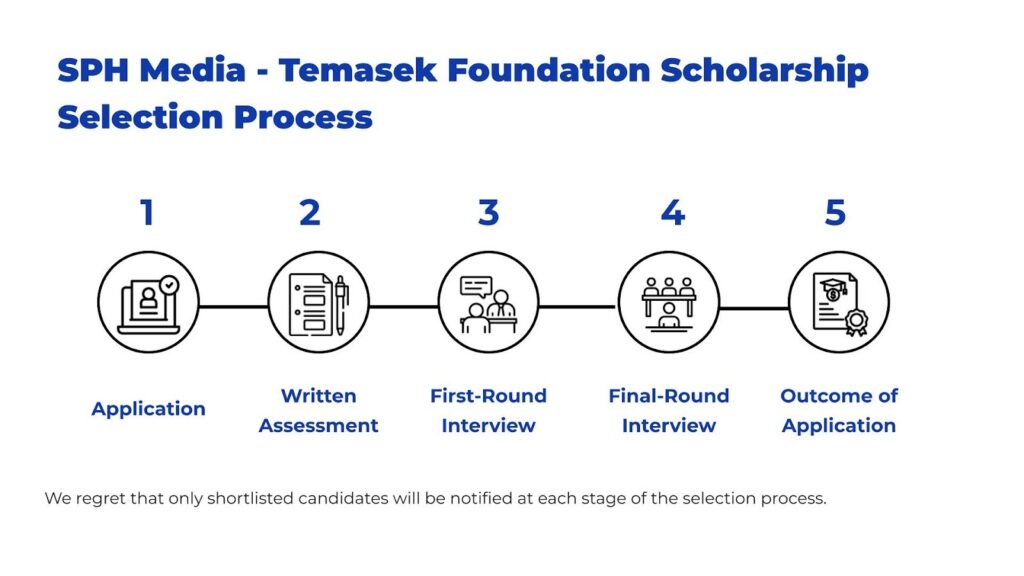 SPH Media - Temasek Foundation Scholarship Selection Process

1
Application

2
Written Assessment

3
First-Round Interview

4
Final-Round Interview

5
Outcome of Application

We regret that only shortlisted candidates will be notified at each stage of the selection process.